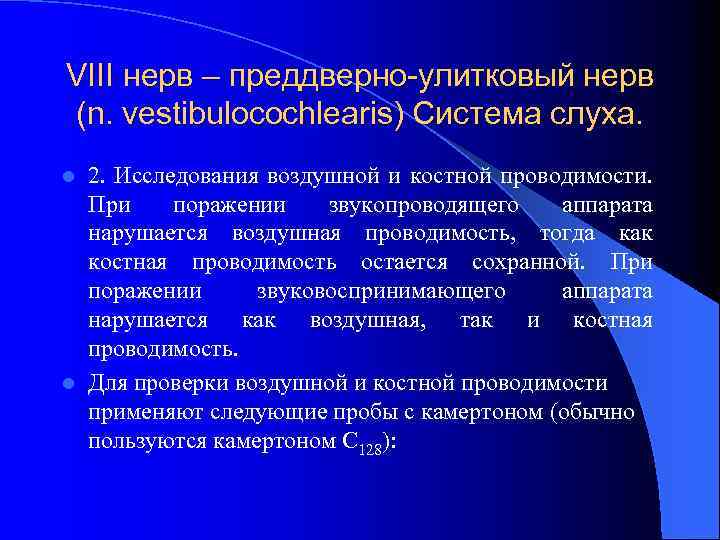 VIII нерв – преддверно-улитковый нерв (n. vestibulocochlearis) Система слуха.

2. Исследования воздушной и костной проводимости. При поражении звукопроводящего аппарата нарушается воздушная проводимость, тогда как костная проводимость остается сохранной. При поражении звуковоспринимающего аппарата нарушается как воздушная, так и костная проводимость.

Для проверки воздушной и костной проводимости применяют следующие пробы с камертоном (обычно пользуются камертоном $C_{128}$):